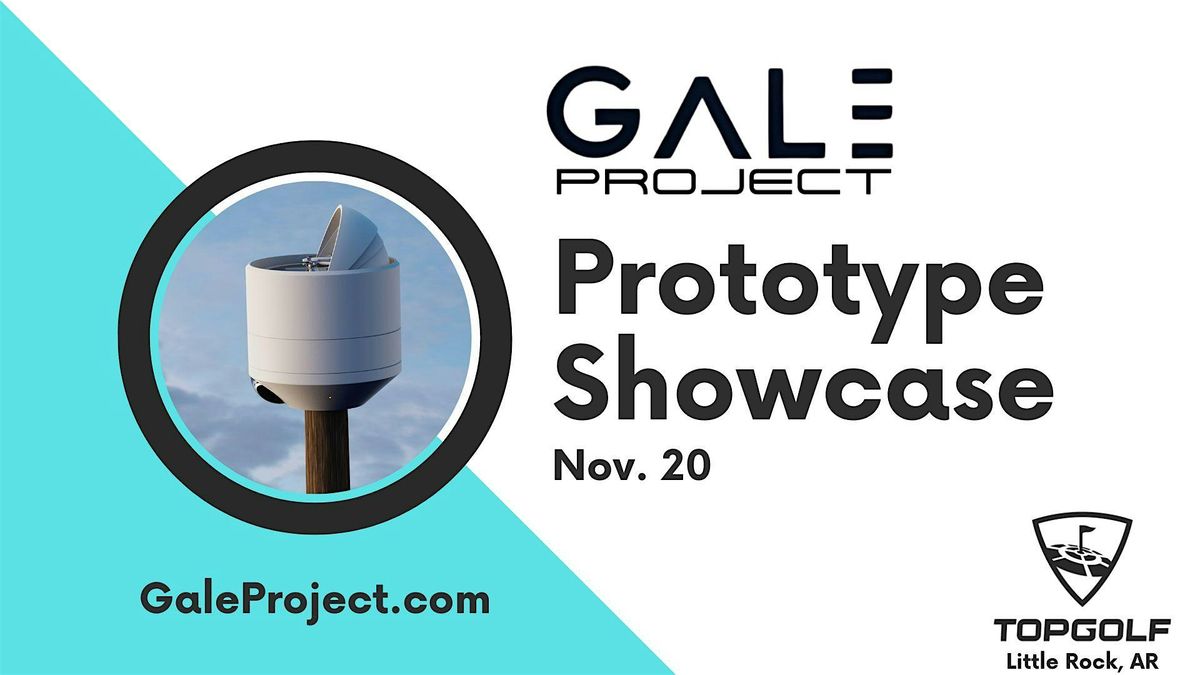 GALE PROJECT

Prototype Showcase

Nov. 20

GaleProject.com

TOPGOLF
Little Rock, AR